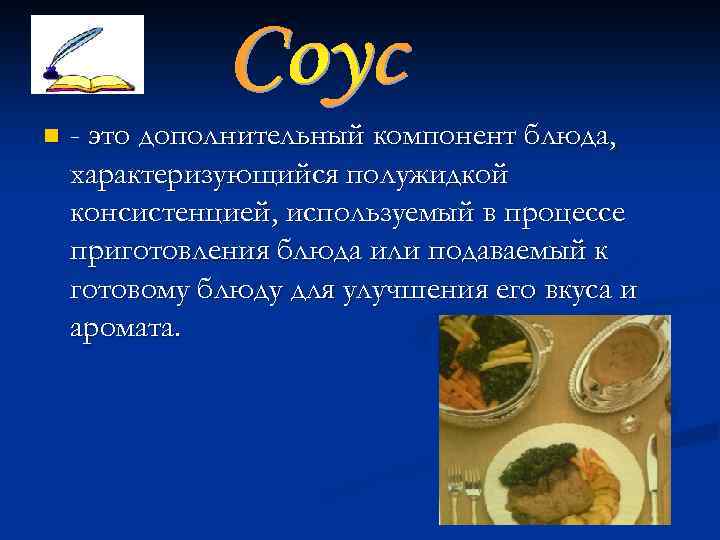 Соус

- это дополнительный компонент блюда, характеризующийся полужидкой консистенцией, используемый в процессе приготовления блюда или подаваемый к готовому блюду для улучшения его вкуса и аромата.